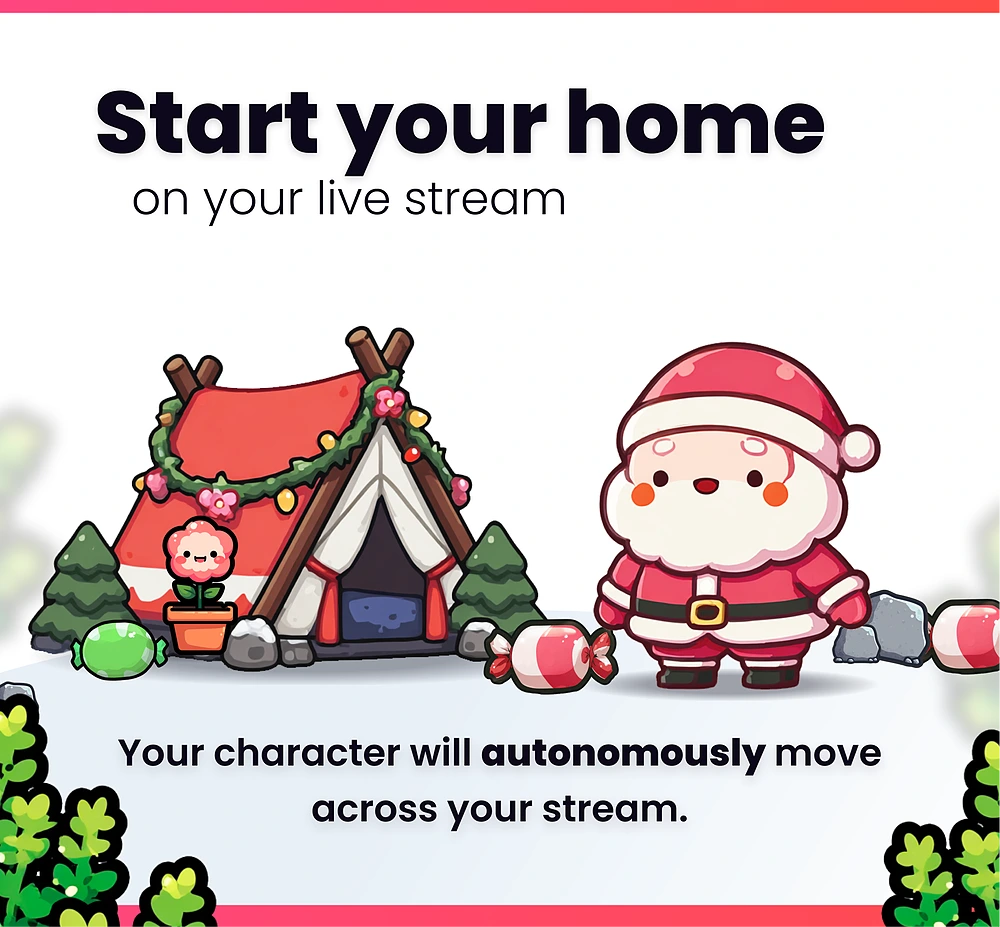 Start your home
on your live stream

Your character will autonomously move across your stream.